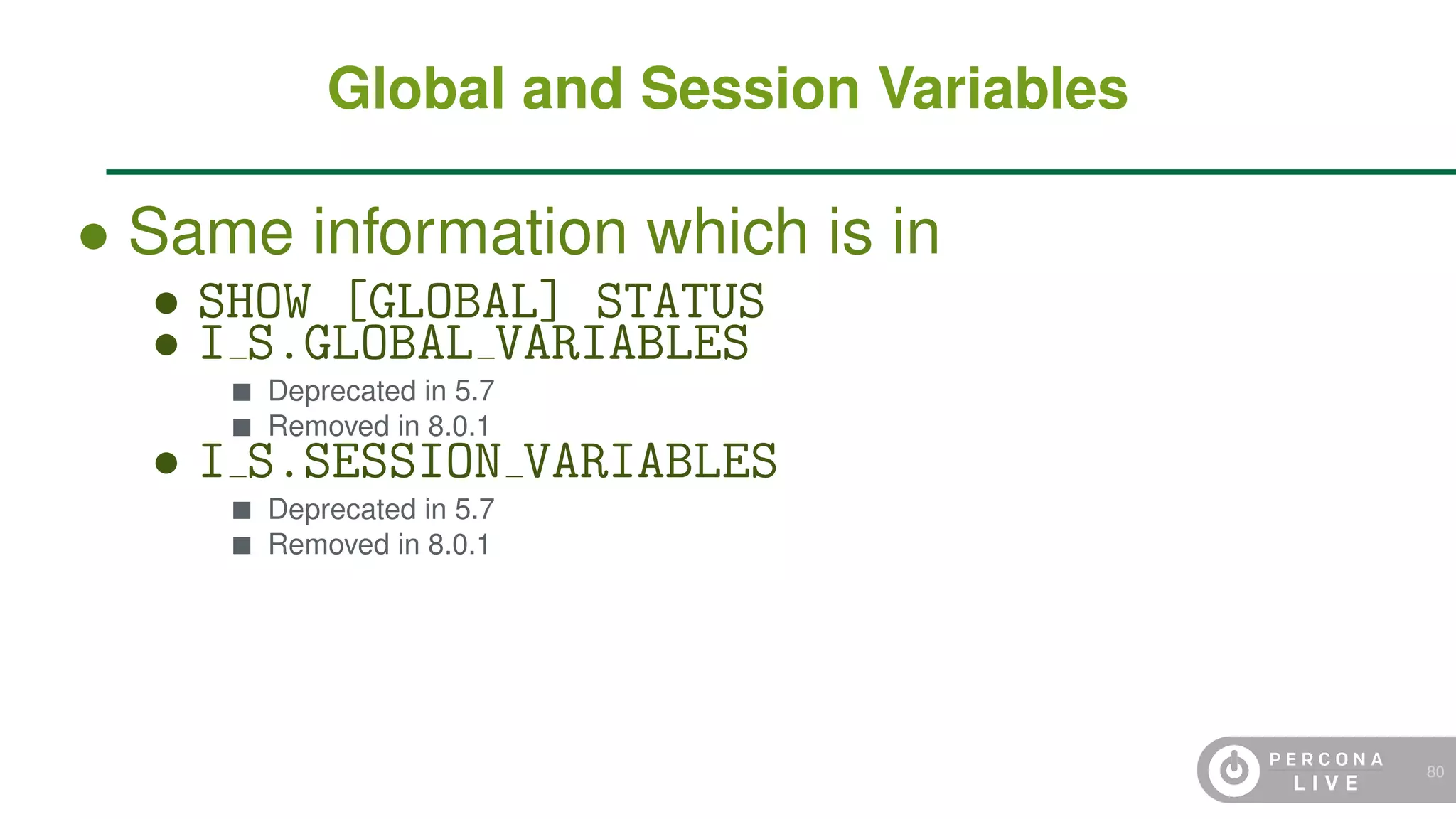 Global and Session Variables

• Same information which is in
  • SHOW [GLOBAL] STATUS
  • I_S.GLOBAL_VARIABLES
    ■ Deprecated in 5.7
    ■ Removed in 8.0.1
  • I_S.SESSION_VARIABLES
    ■ Deprecated in 5.7
    ■ Removed in 8.0.1

PERCONA LIVE

80